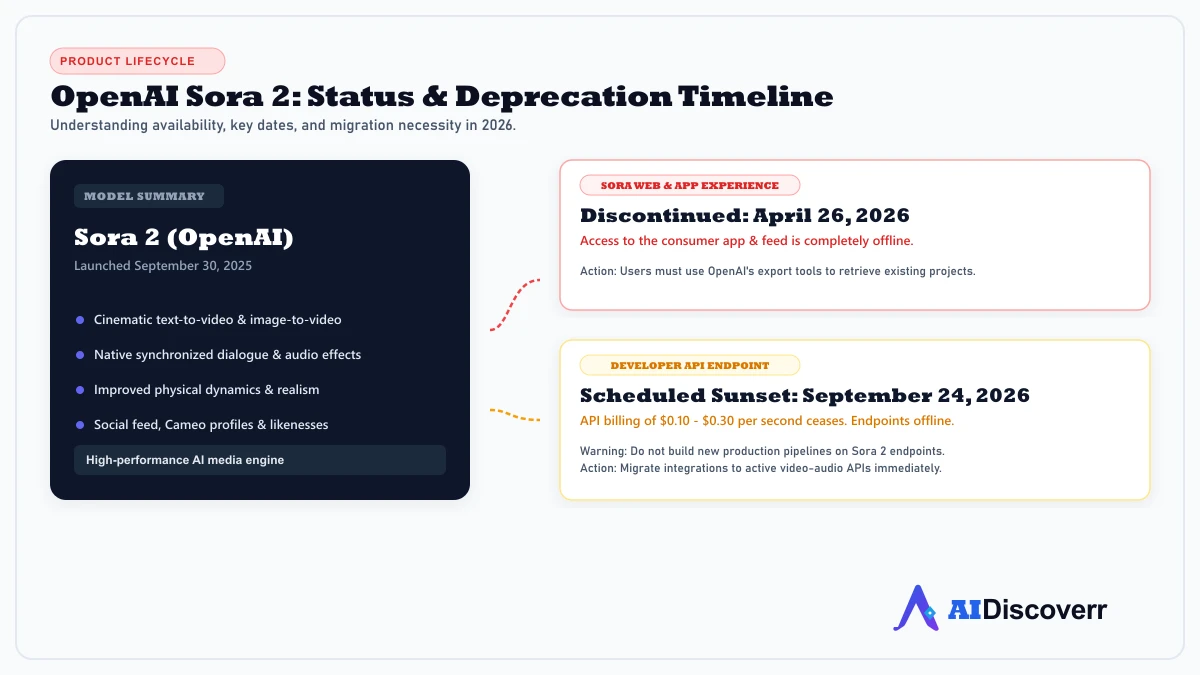 PRODUCT LIFECYCLE

OpenAI Sora 2: Status & Deprecation Timeline

Understanding availability, key dates, and migration necessity in 2026.

MODEL SUMMARY

Sora 2 (OpenAI)

Launched September 30, 2025

Cinematic text-to-video & image-to-video

Native synchronized dialogue & audio effects

Improved physical dynamics & realism

Social feed, Cameo profiles & likenesses

High-performance AI media engine

SORA WEB & APP EXPERIENCE

Discontinued: April 26, 2026

Access to the consumer app & feed is completely offline.

Action: Users must use OpenAI's export tools to retrieve existing projects.

DEVELOPER API ENDPOINT

Scheduled Sunset: September 24, 2026

API billing of \$0.10 - \$0.30 per second ceases. Endpoints offline.

Warning: Do not build new production pipelines on Sora 2 endpoints.
Action: Migrate integrations to active video-audio APIs immediately.

AIDiscoverr